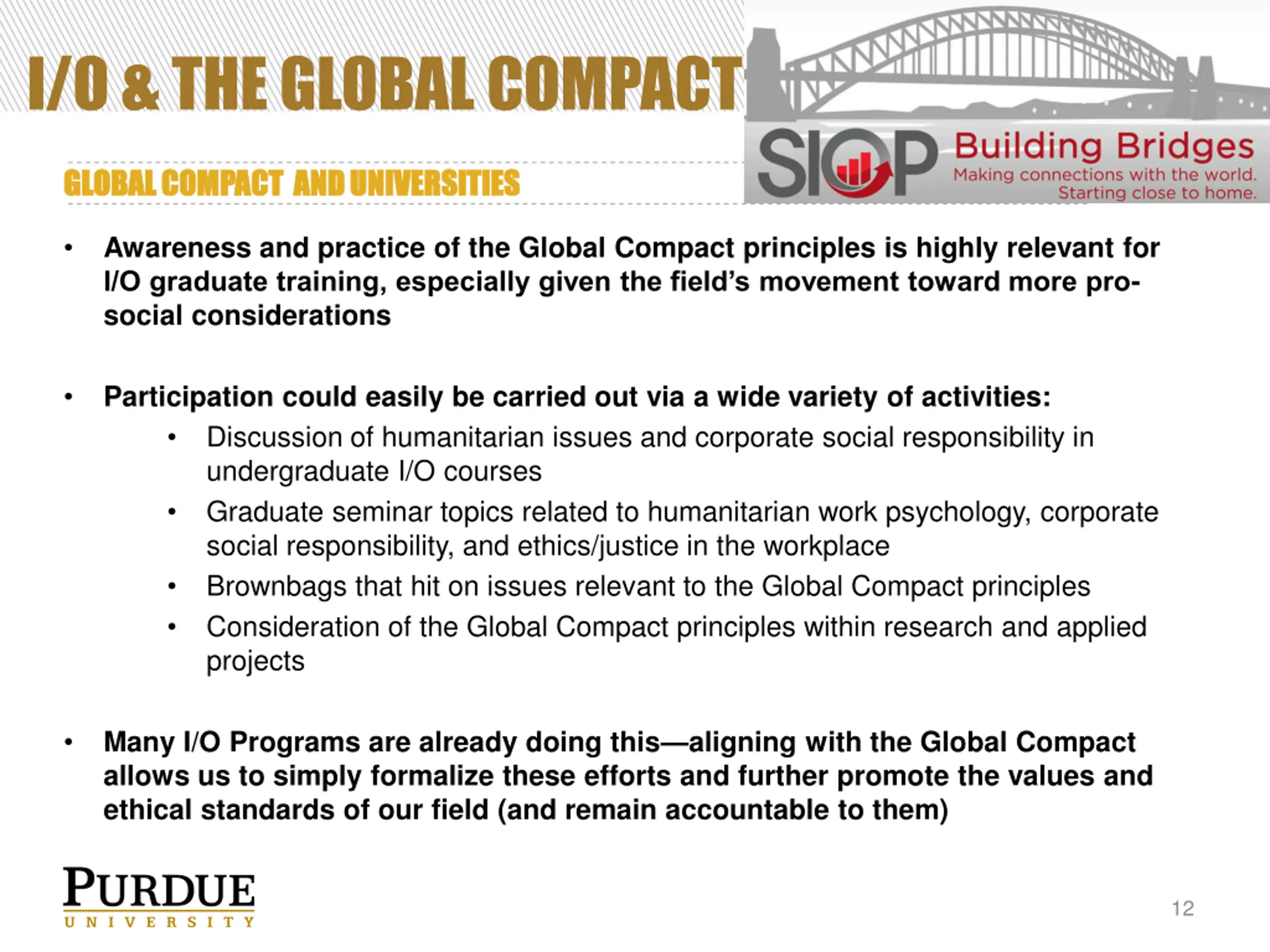 I/O & THE GLOBAL COMPACT

SIOP Building Bridges
Making connections with the world.
Starting close to home.

GLOBAL COMPACT AND UNIVERSITIES

• Awareness and practice of the Global Compact principles is highly relevant for I/O graduate training, especially given the field's movement toward more pro-social considerations

• Participation could easily be carried out via a wide variety of activities:
  • Discussion of humanitarian issues and corporate social responsibility in undergraduate I/O courses
  • Graduate seminar topics related to humanitarian work psychology, corporate social responsibility, and ethics/justice in the workplace
  • Brownbags that hit on issues relevant to the Global Compact principles
  • Consideration of the Global Compact principles within research and applied projects

• Many I/O Programs are already doing this—aligning with the Global Compact allows us to simply formalize these efforts and further promote the values and ethical standards of our field (and remain accountable to them)

PURDUE
UNIVERSITY

12